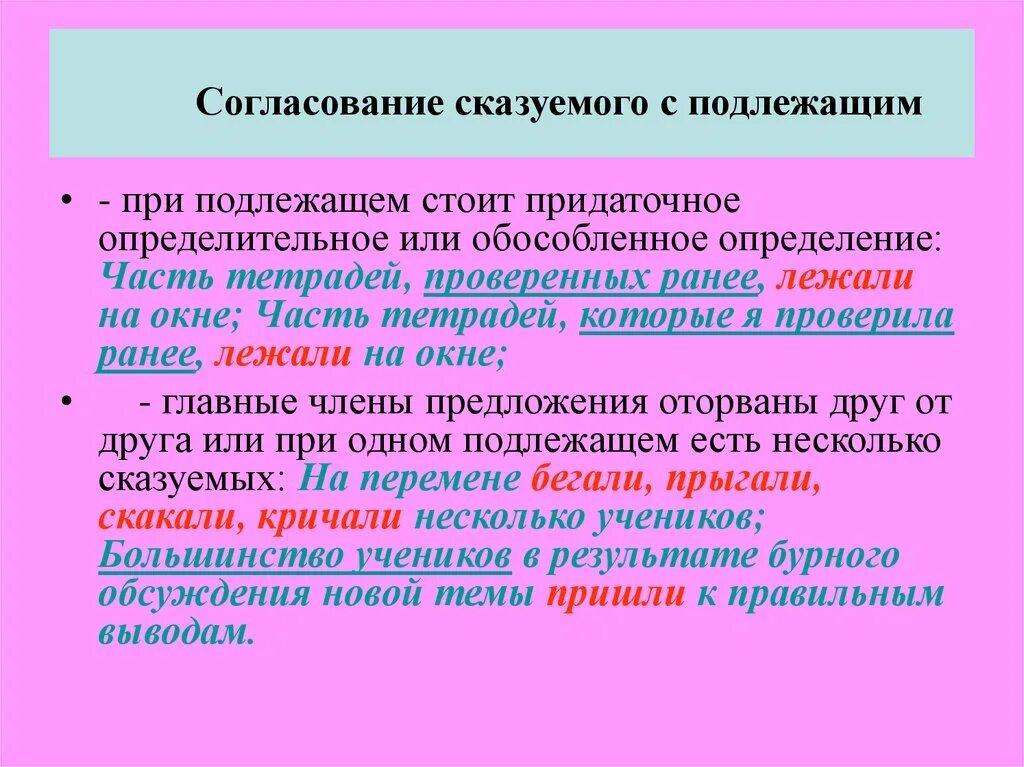 Согласование сказуемого с подлежащим

• - при подлежащем стоит придаточное определительное или обособленное определение: Часть тетрадей, проверенных ранее, лежали на окне; Часть тетрадей, которые я проверила ранее, лежали на окне;

• - главные члены предложения оторваны друг от друга или при одном подлежащем есть несколько сказуемых: На перемене бегали, прыгали, скакали, кричали несколько учеников; Большинство учеников в результате бурного обсуждения новой темы пришли к правильным выводам.